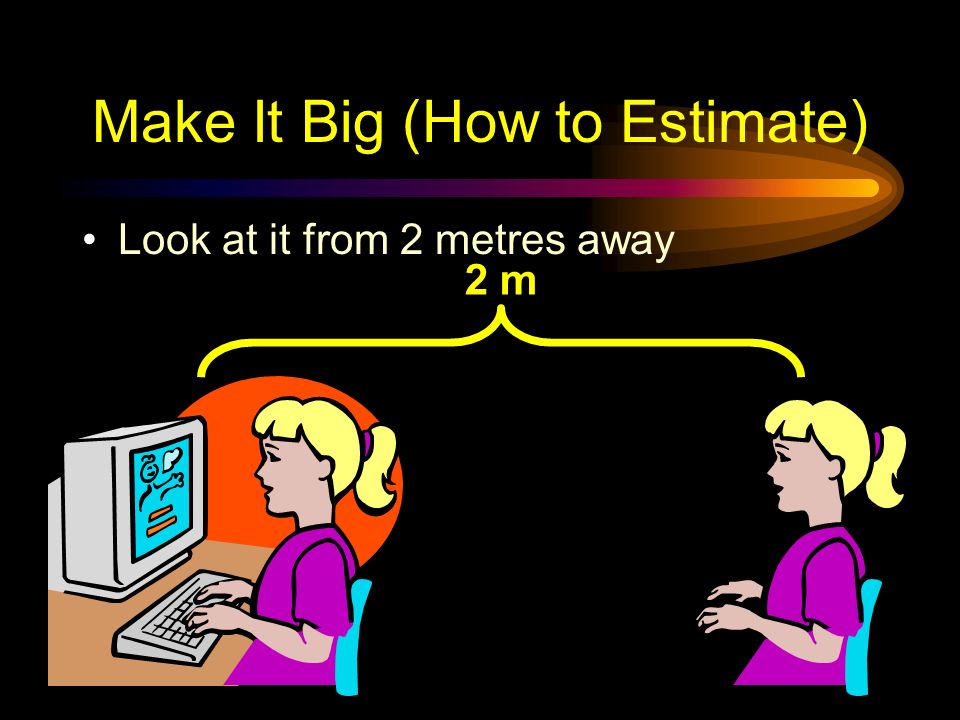 Make It Big (How to Estimate)

• Look at it from 2 metres away

2 m